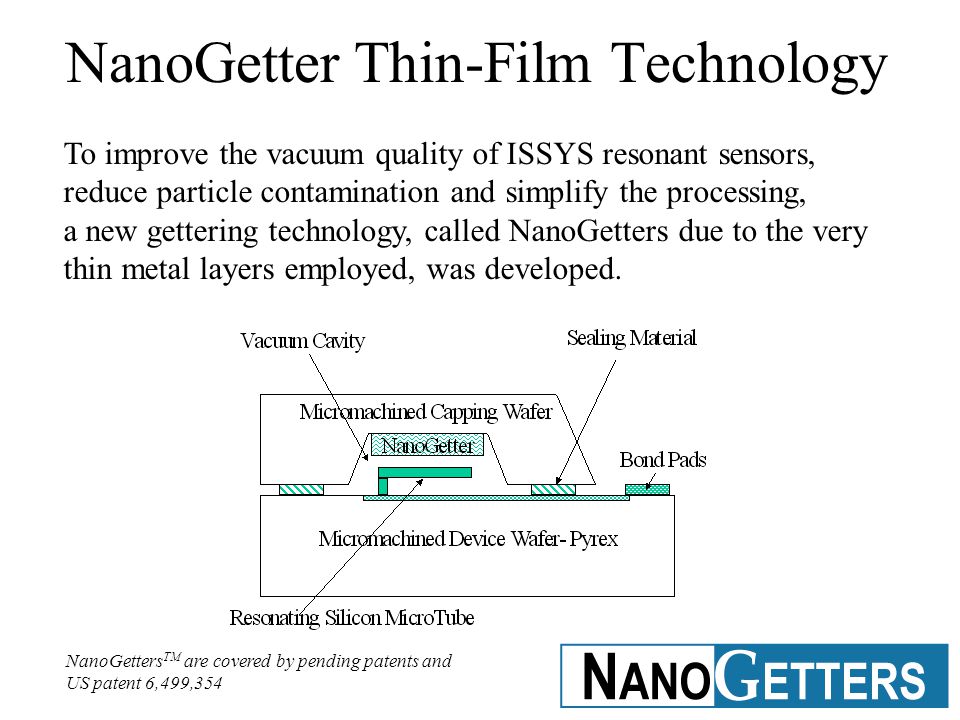 NanoGetter Thin-Film Technology

To improve the vacuum quality of ISSYS resonant sensors, reduce particle contamination and simplify the processing, a new gettering technology, called NanoGetters due to the very thin metal layers employed, was developed.

Vacuum Cavity

Sealing Material

Micromachined Capping Wafer

NanoGetter

Bond Pads

Micromachined Device Wafer- Pyrex

Resonating Silicon MicroTube

NanoGetters$^{TM}$ are covered by pending patents and US patent 6,499,354

NANOGETTERS